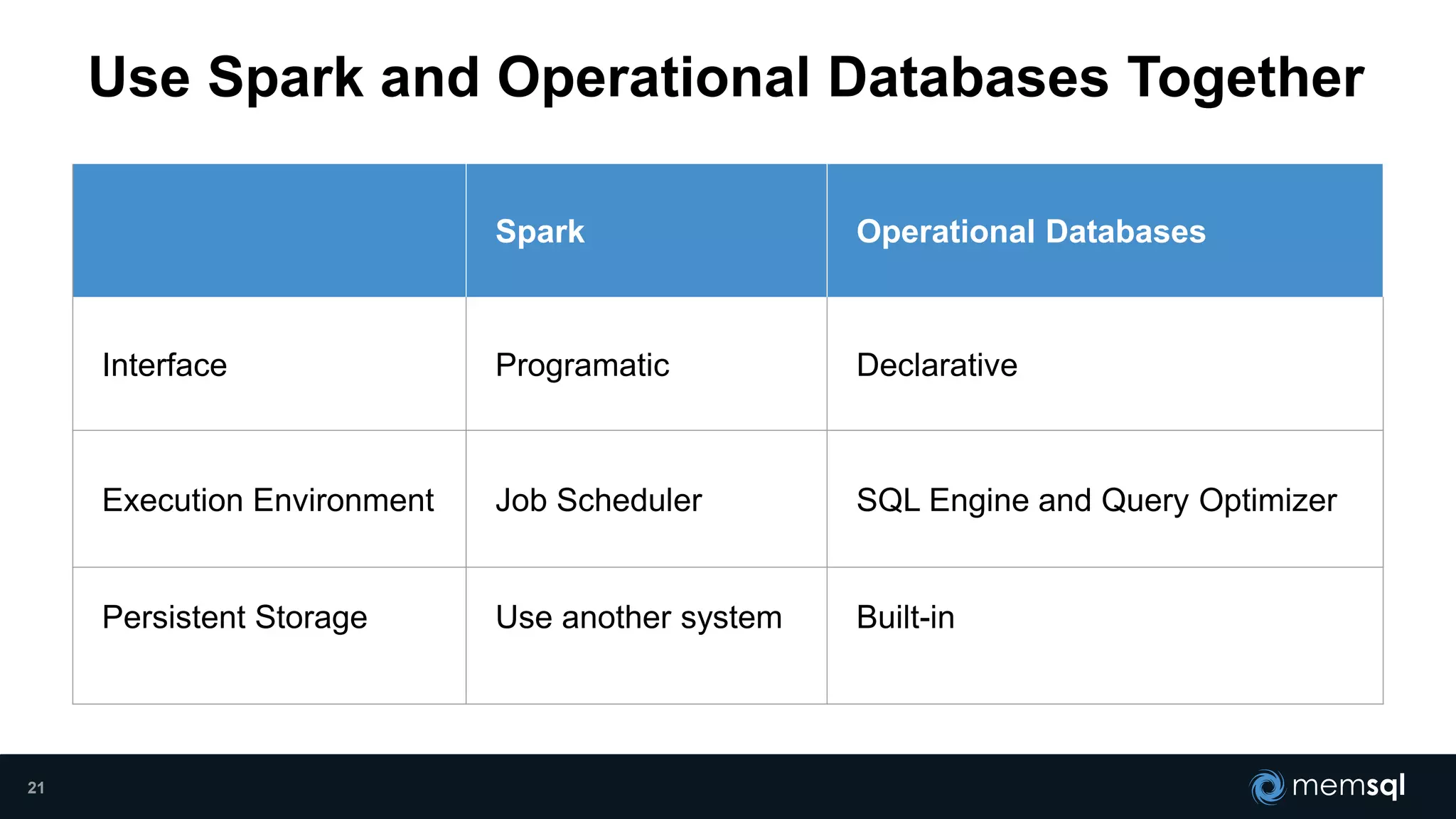 Use Spark and Operational Databases Together

| | Spark | Operational Databases |
|---|---|---|
| Interface | Programatic | Declarative |
| Execution Environment | Job Scheduler | SQL Engine and Query Optimizer |
| Persistent Storage | Use another system | Built-in |

21

memsql